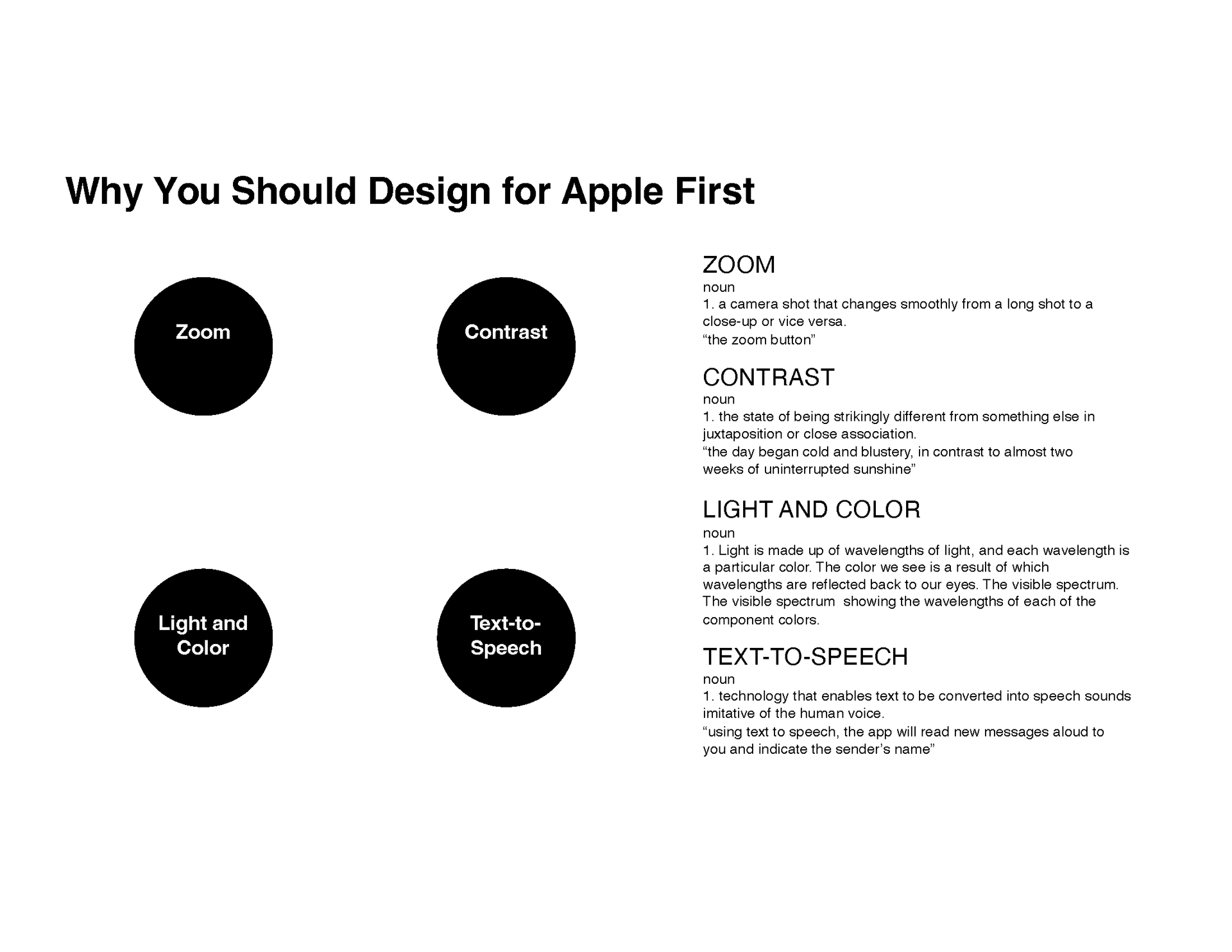 Why You Should Design for Apple First

Zoom

Contrast

Light and Color

Text-to-Speech

ZOOM
noun
1. a camera shot that changes smoothly from a long shot to a close-up or vice versa.
“the zoom button”

CONTRAST
noun
1. the state of being strikingly different from something else in juxtaposition or close association.
“the day began cold and blustery, in contrast to almost two weeks of uninterrupted sunshine”

LIGHT AND COLOR
noun
1. Light is made up of wavelengths of light, and each wavelength is a particular color. The color we see is a result of which wavelengths are reflected back to our eyes. The visible spectrum. The visible spectrum showing the wavelengths of each of the component colors.

TEXT-TO-SPEECH
noun
1. technology that enables text to be converted into speech sounds imitative of the human voice.
“using text to speech, the app will read new messages aloud to you and indicate the sender’s name”